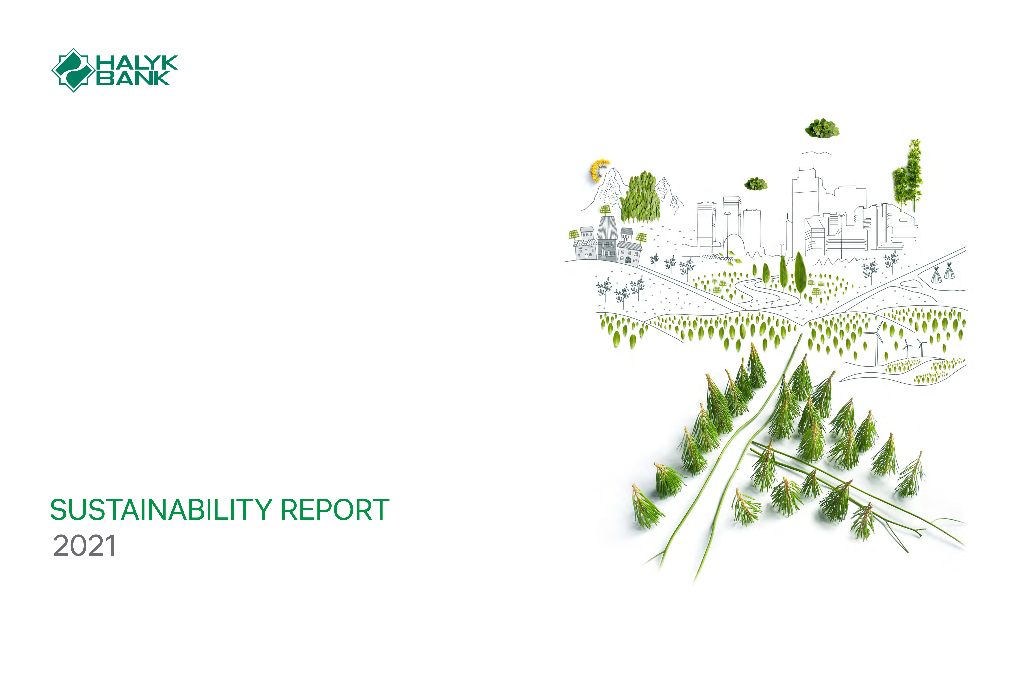 HALYK BANK

SUSTAINABILITY REPORT
2021